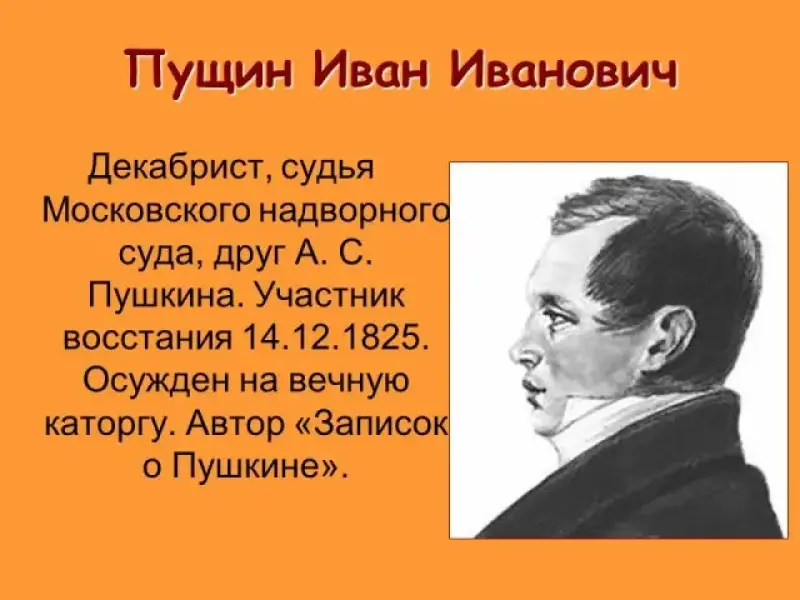 Пущин Иван Иванович

Декабрист, судья Московского надворного суда, друг А. С. Пушкина. Участник восстания 14.12.1825. Осужден на вечную каторгу. Автор «Записок о Пушкине».